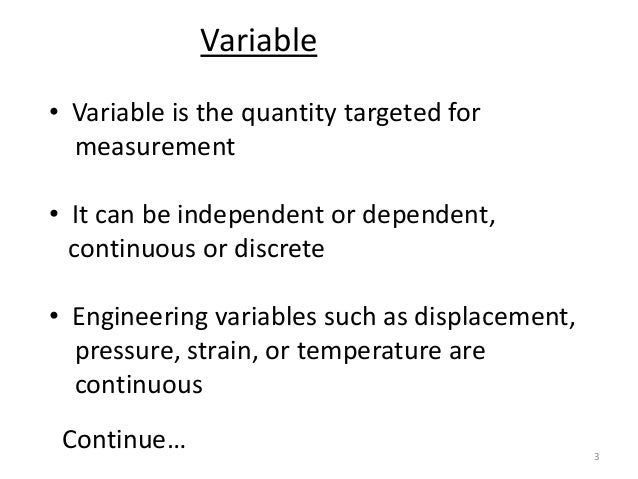 Variable

• Variable is the quantity targeted for measurement

• It can be independent or dependent, continuous or discrete

• Engineering variables such as displacement, pressure, strain, or temperature are continuous

Continue…

3